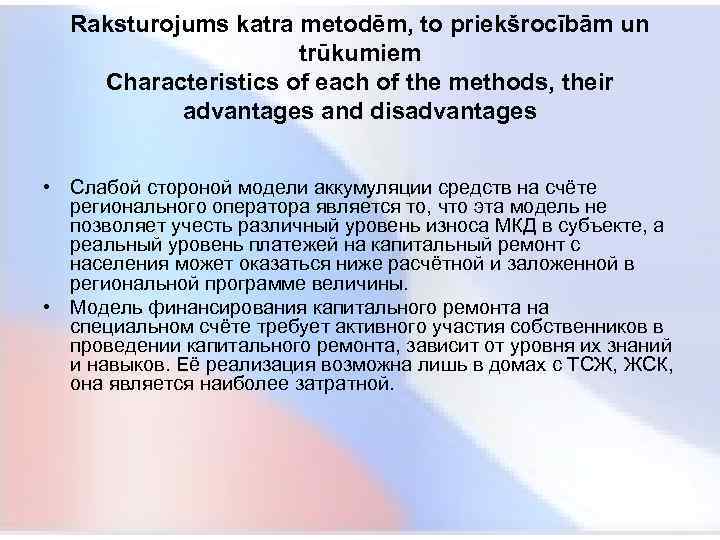 Raksturojums katra metodēm, to priekšrocībām un trūkumiem
Characteristics of each of the methods, their advantages and disadvantages

• Слабой стороной модели аккумуляции средств на счёте регионального оператора является то, что эта модель не позволяет учесть различный уровень износа МКД в субъекте, а реальный уровень платежей на капитальный ремонт с населения может оказаться ниже расчётной и заложенной в региональной программе величины.
• Модель финансирования капитального ремонта на специальном счёте требует активного участия собственников в проведении капитального ремонта, зависит от уровня их знаний и навыков. Её реализация возможна лишь в домах с ТСЖ, ЖСК, она является наиболее затратной.